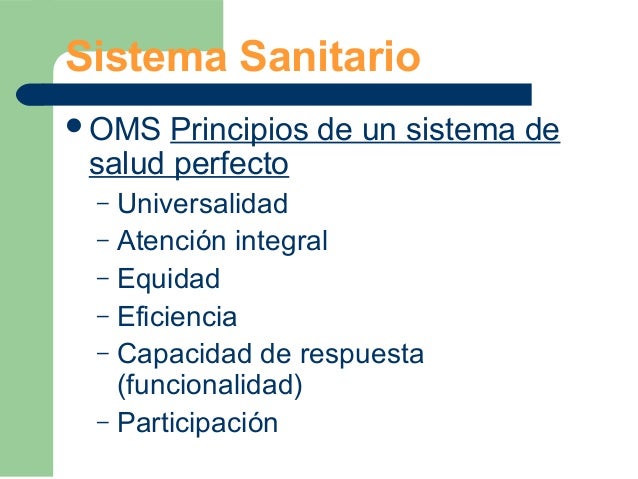 Sistema Sanitario

• OMS Principios de un sistema de salud perfecto
– Universalidad
– Atención integral
– Equidad
– Eficiencia
– Capacidad de respuesta (funcionalidad)
– Participación